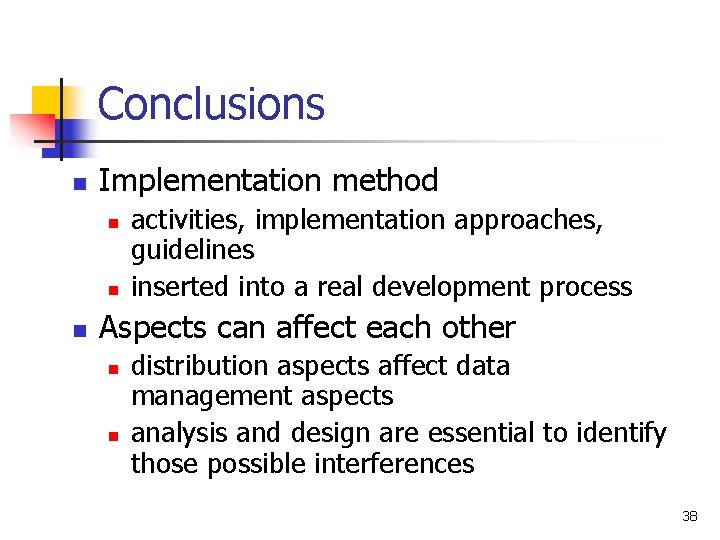 Conclusions

- Implementation method
  - activities, implementation approaches, guidelines
  - inserted into a real development process
- Aspects can affect each other
  - distribution aspects affect data management aspects
  - analysis and design are essential to identify those possible interferences

38